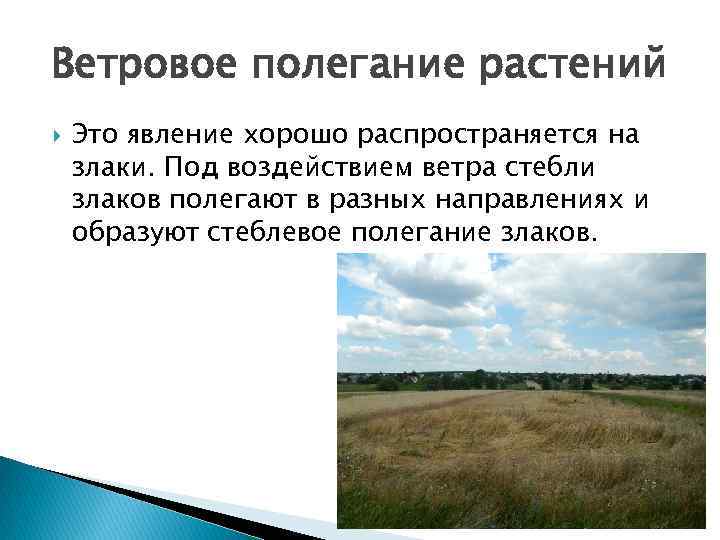 Ветровое полегание растений

Это явление хорошо распространяется на злаки. Под воздействием ветра стебли злаков полегают в разных направлениях и образуют стеблевое полегание злаков.